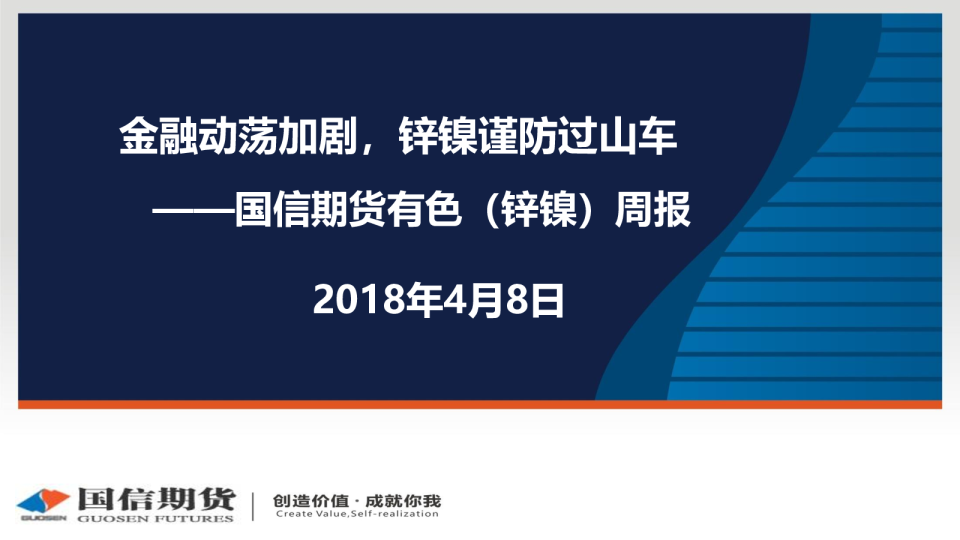 金融动荡加剧，锌镍谨防过山车

——国信期货有色（锌镍）周报

2018年4月8日

GUOSEN 国信期货 GUOSEN FUTURES

创造价值 · 成就你我
Create Value,Self-realization